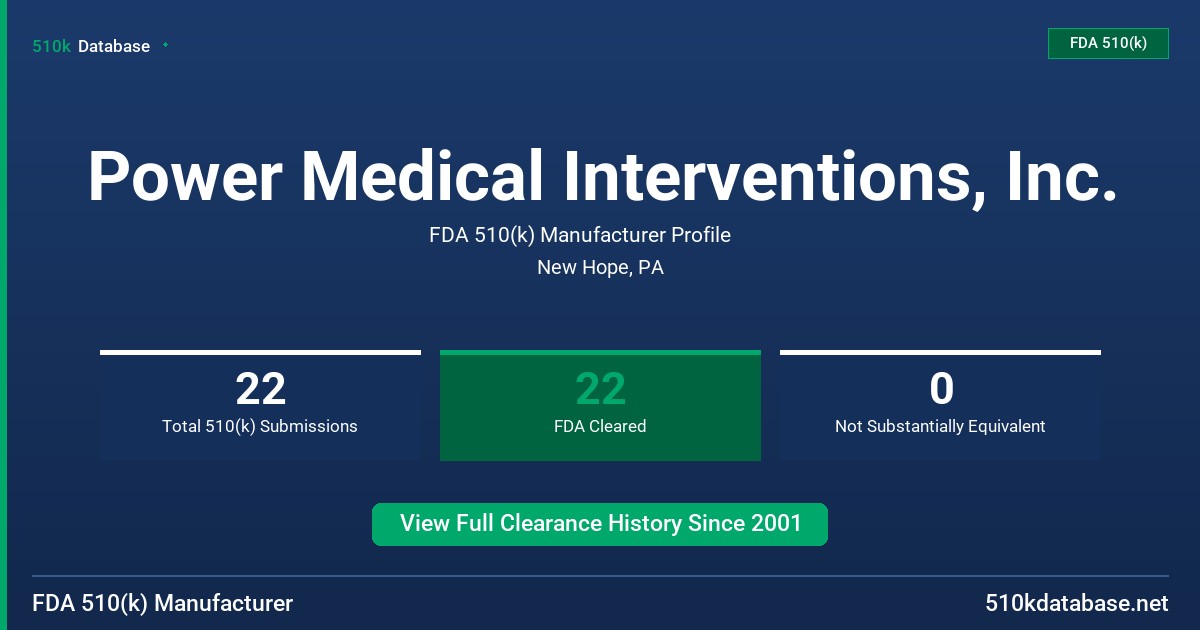 510k Database

FDA 510(k)

Power Medical Interventions, Inc.

FDA 510(k) Manufacturer Profile

New Hope, PA

22
Total 510(k) Submissions

22
FDA Cleared

0
Not Substantially Equivalent

View Full Clearance History Since 2001

FDA 510(k) Manufacturer

510kdatabase.net